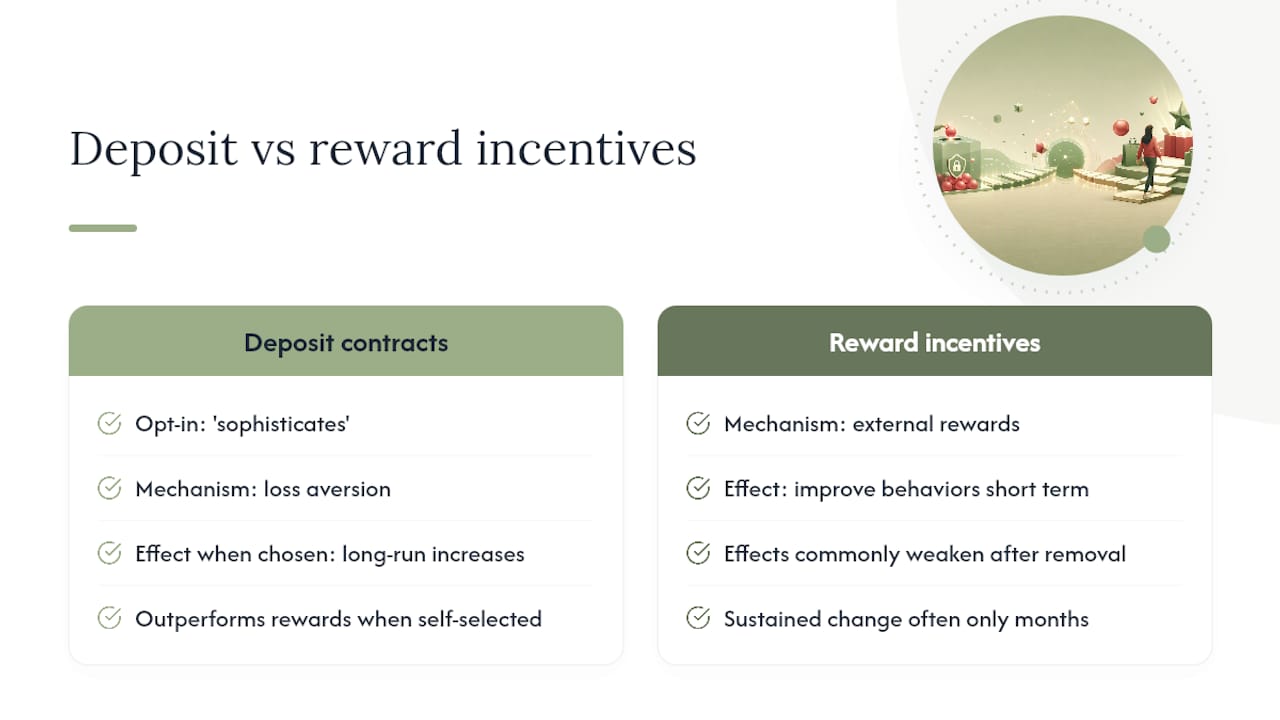 Deposit vs reward incentives

Deposit contracts

Opt-in: 'sophisticates'

Mechanism: loss aversion

Effect when chosen: long-run increases

Outperforms rewards when self-selected

Reward incentives

Mechanism: external rewards

Effect: improve behaviors short term

Effects commonly weaken after removal

Sustained change often only months